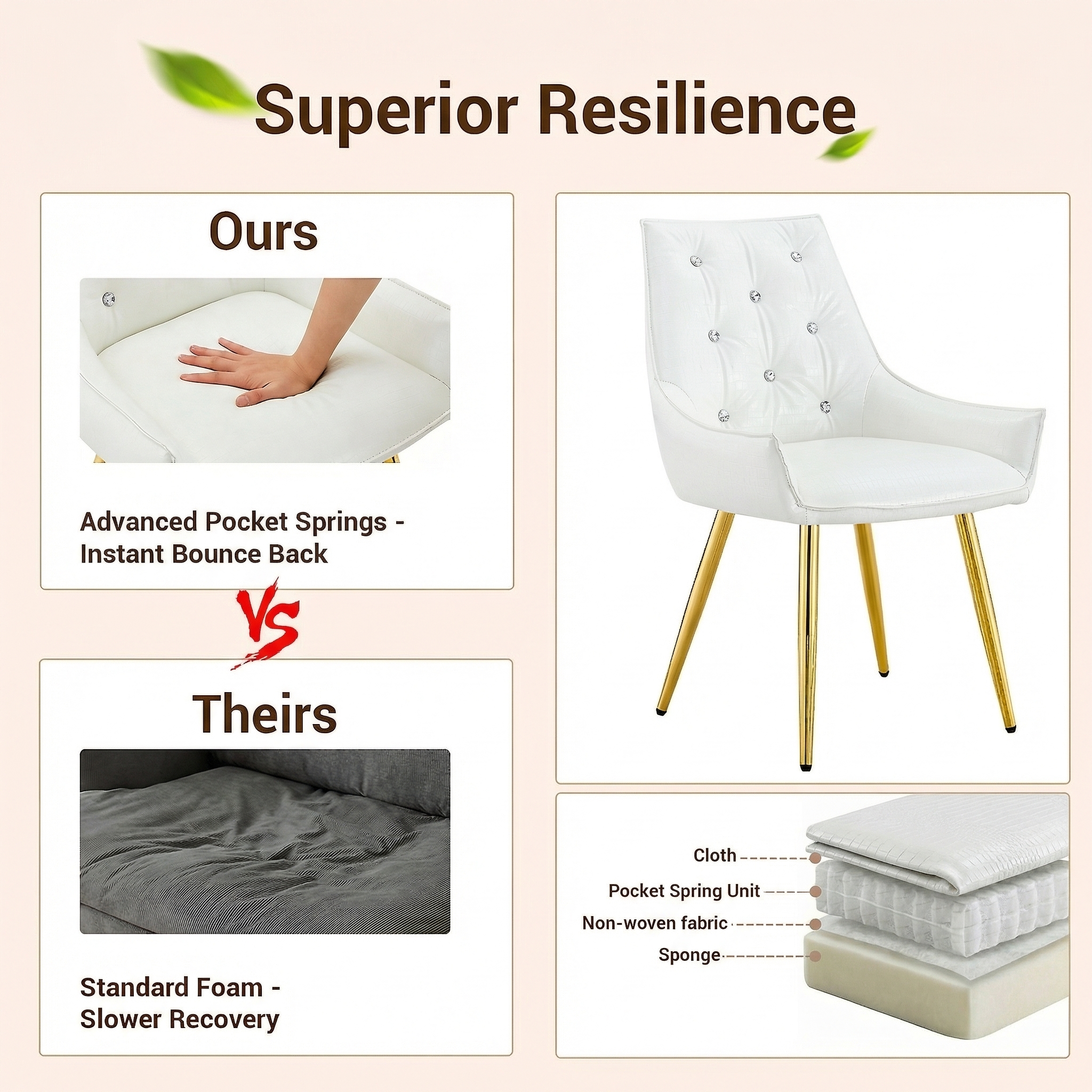 Superior Resilience

Ours

Advanced Pocket Springs - Instant Bounce Back

VS

Theirs

Standard Foam - Slower Recovery

Cloth

Pocket Spring Unit

Non-woven fabric

Sponge